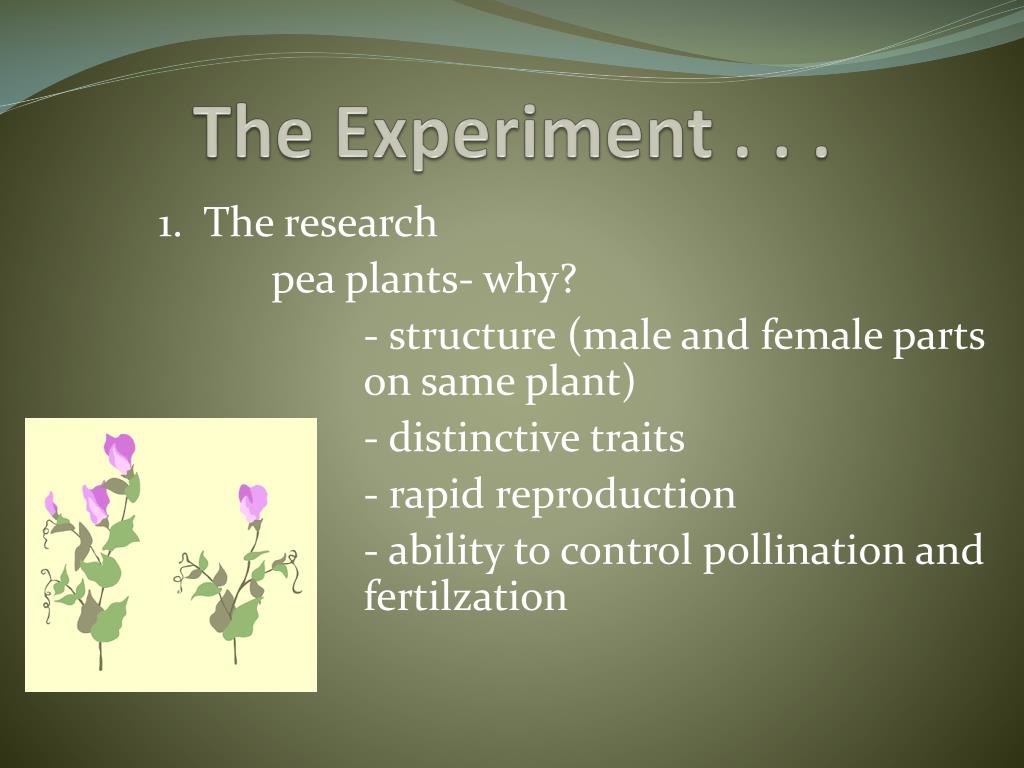 The Experiment . . .

1. The research

pea plants- why?

- structure (male and female parts on same plant)

- distinctive traits

- rapid reproduction

- ability to control pollination and fertilzation